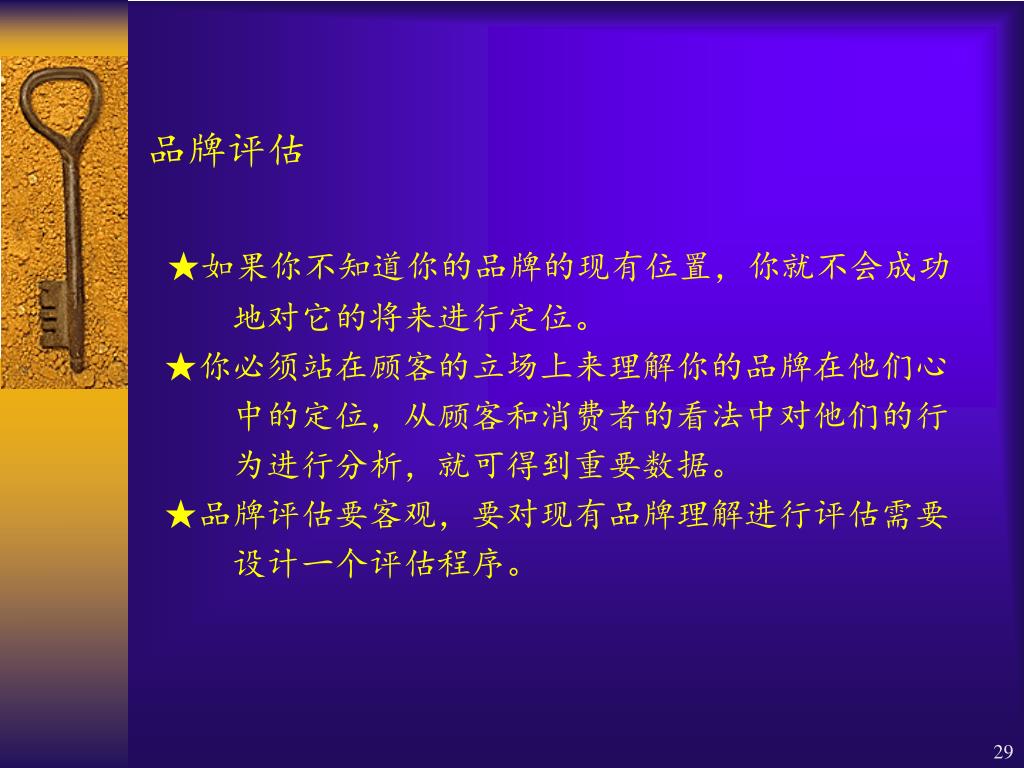 品牌评估

★如果你不知道你的品牌的现有位置，你就不会成功地对它的将来进行定位。

★你必须站在顾客的立场上来理解你的品牌在他们心中的定位，从顾客和消费者的看法中对他们的行为进行分析，就可得到重要数据。

★品牌评估要客观，要对现有品牌理解进行评估需要设计一个评估程序。

29